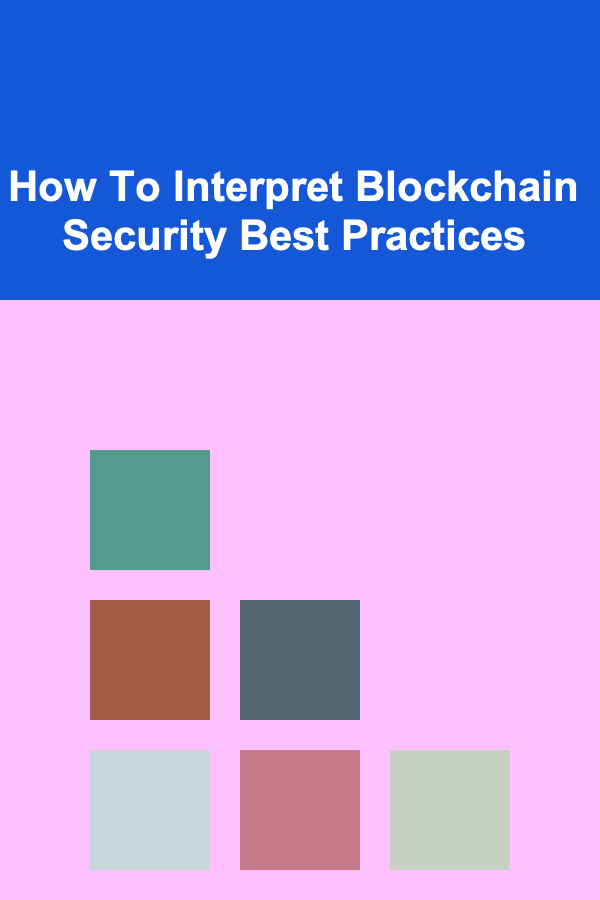 How To Interpret Blockchain Security Best Practices